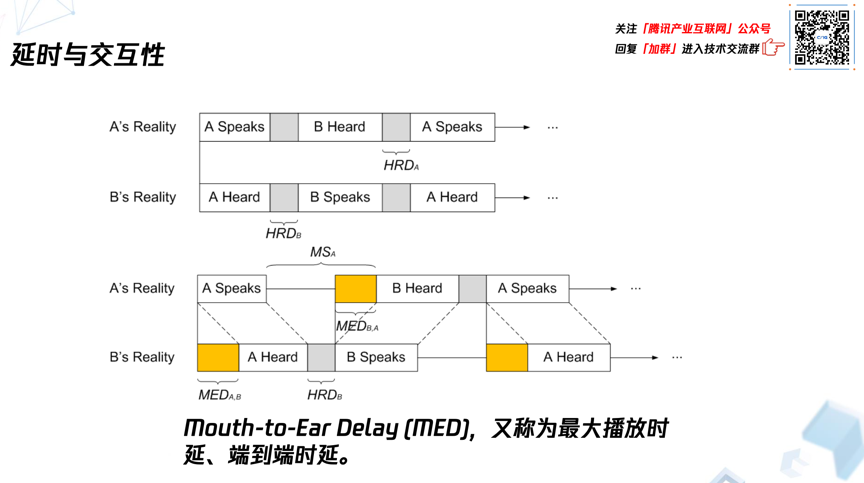 延时与交互性

关注「腾讯产业互联网」公众号
回复「加群」进入技术交流群

A's Reality
A Speaks
B Heard
A Speaks
...
$HRD_A$
B's Reality
A Heard
B Speaks
A Heard
...
$HRD_B$

$MS_A$
A's Reality
A Speaks
B Heard
A Speaks
...
$MED_{B,A}$
B's Reality
A Heard
B Speaks
A Heard
...
$MED_{A,B}$
$HRD_B$

Mouth-to-Ear Delay (MED)，又称为最大播放时延、端到端时延。